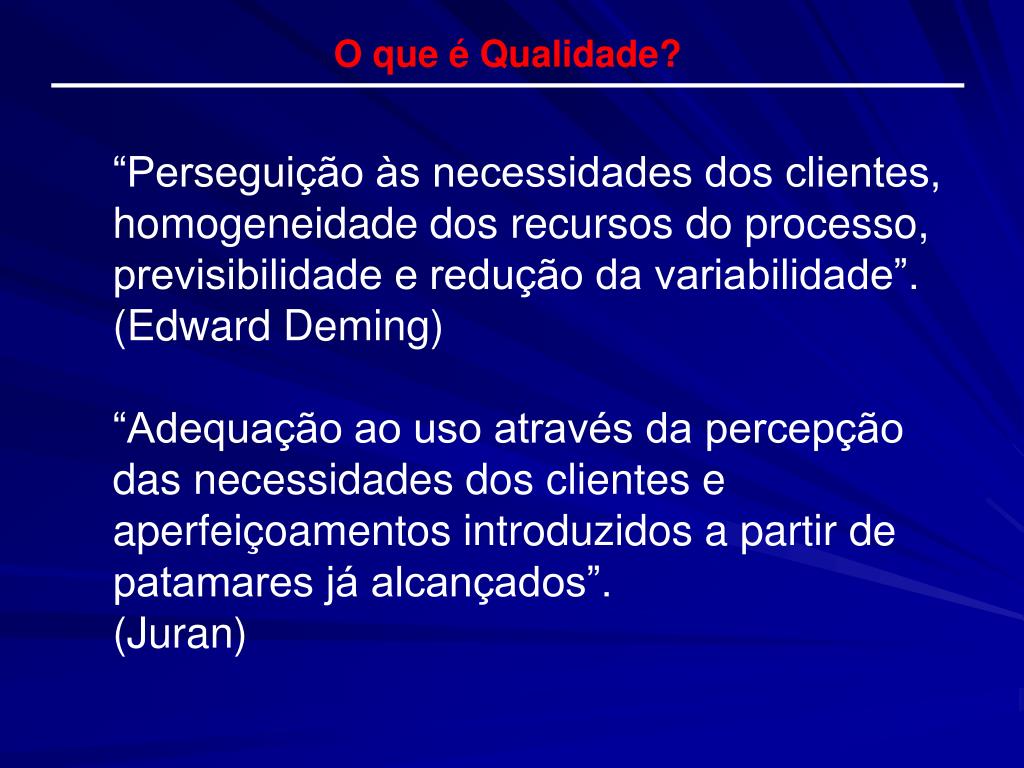 O que é Qualidade?

“Perseguição às necessidades dos clientes, homogeneidade dos recursos do processo, previsibilidade e redução da variabilidade”.
(Edward Deming)

“Adequação ao uso através da percepção das necessidades dos clientes e aperfeiçoamentos introduzidos a partir de patamares já alcançados”.
(Juran)